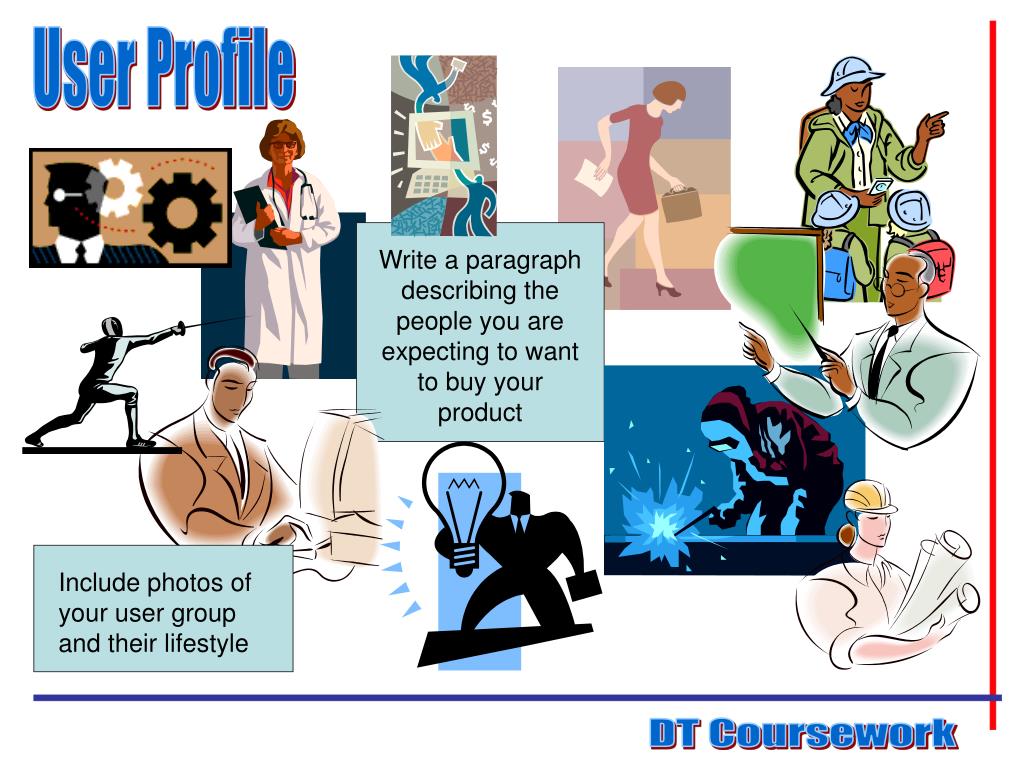 User Profile

Write a paragraph describing the people you are expecting to want to buy your product

Include photos of your user group and their lifestyle

DT Coursework